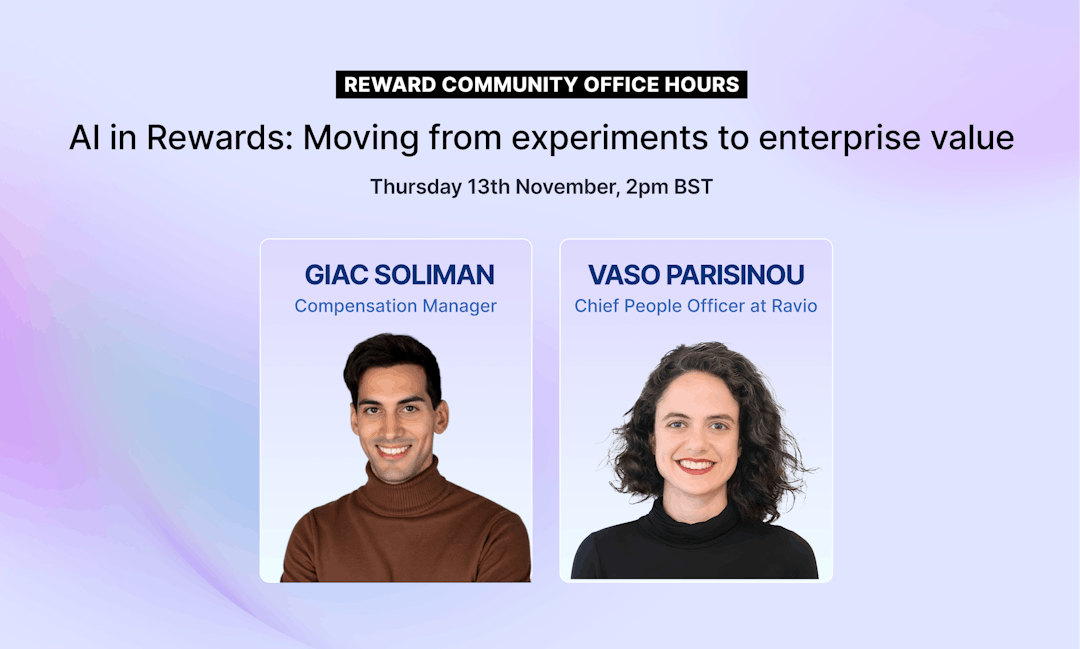 REWARD COMMUNITY OFFICE HOURS

AI in Rewards: Moving from experiments to enterprise value

Thursday 13th November, 2pm BST

GIAC SOLIMAN
Compensation Manager

VASO PARISINOU
Chief People Officer at Ravio